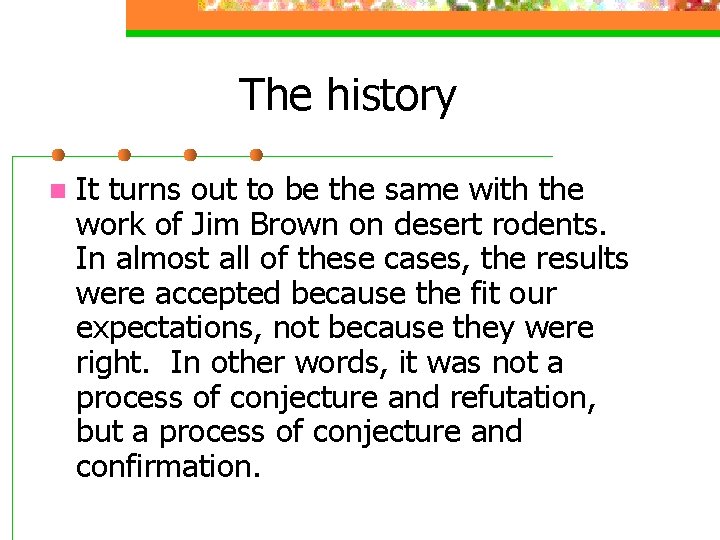 The history

It turns out to be the same with the work of Jim Brown on desert rodents. In almost all of these cases, the results were accepted because the fit our expectations, not because they were right.  In other words, it was not a process of conjecture and refutation, but a process of conjecture and confirmation.